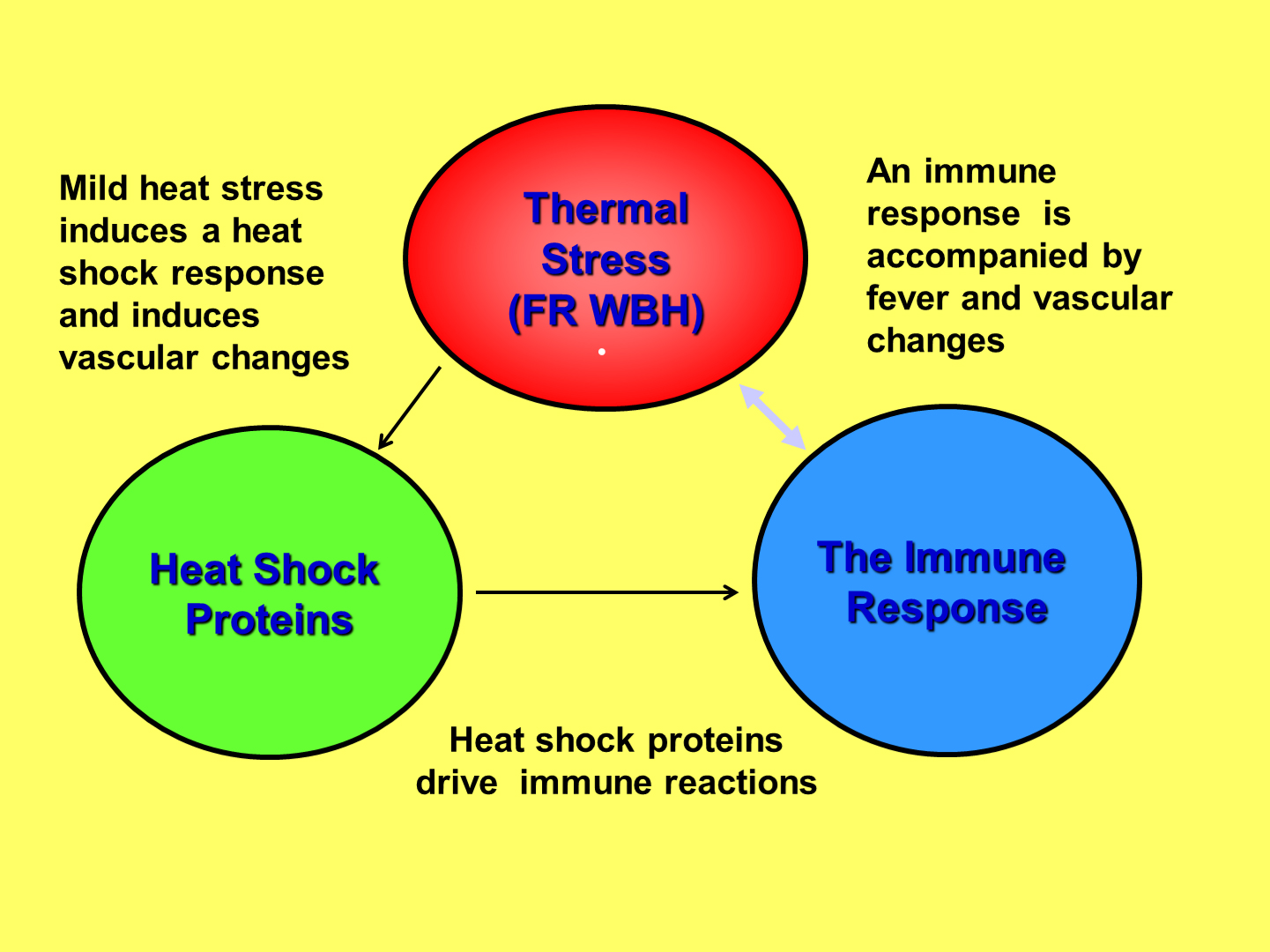 Mild heat stress induces a heat shock response and induces vascular changes

Thermal Stress (FR WBH)

An immune response is accompanied by fever and vascular changes

Heat Shock Proteins

The Immune Response

Heat shock proteins drive immune reactions